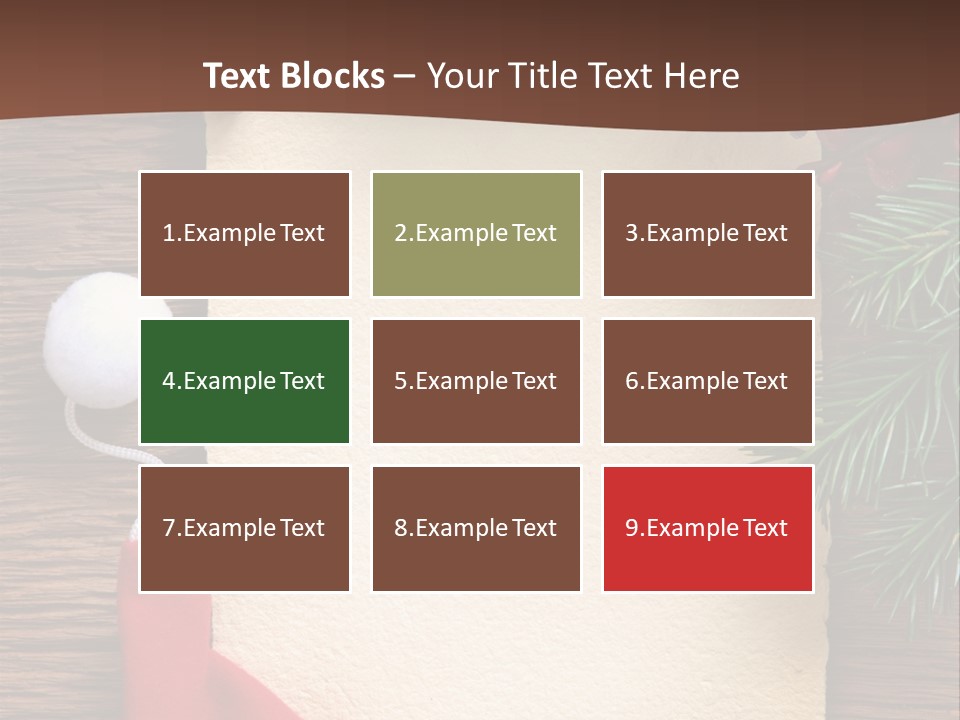 Text Blocks – Your Title Text Here

1.Example Text

2.Example Text

3.Example Text

4.Example Text

5.Example Text

6.Example Text

7.Example Text

8.Example Text

9.Example Text